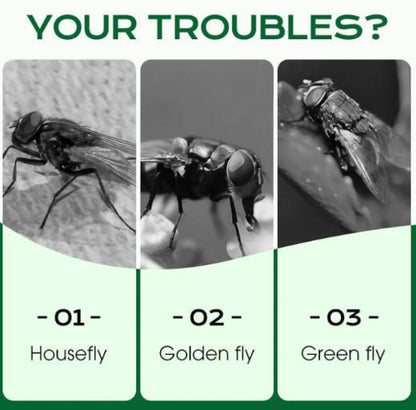 YOUR TROUBLES?

- 01 -
Housefly

- 02 -
Golden fly

- 03 -
Green fly